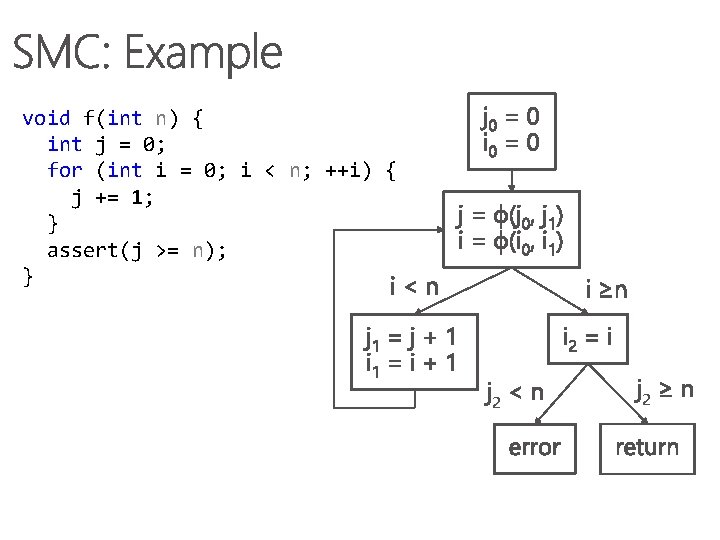 SMC: Example

void f(int n) {
  int j = 0;
  for (int i = 0; i < n; ++i) {
    j += 1;
  }
  assert(j >= n);
}

$j_0 = 0$
$i_0 = 0$

$j = \phi(j_0, j_1)$
$i = \phi(i_0, i_1)$

$i < n$

$i \geq n$

$j_1 = j + 1$
$i_1 = i + 1$

$i_2 = i$

$j_2 < n$

$j_2 \geq n$

error

return